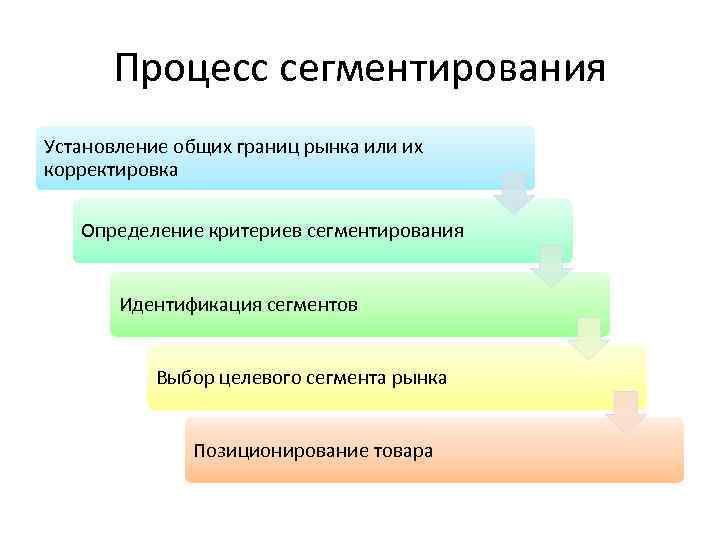 Процесс сегментирования

Установление общих границ рынка или их корректировка

Определение критериев сегментирования

Идентификация сегментов

Выбор целевого сегмента рынка

Позиционирование товара